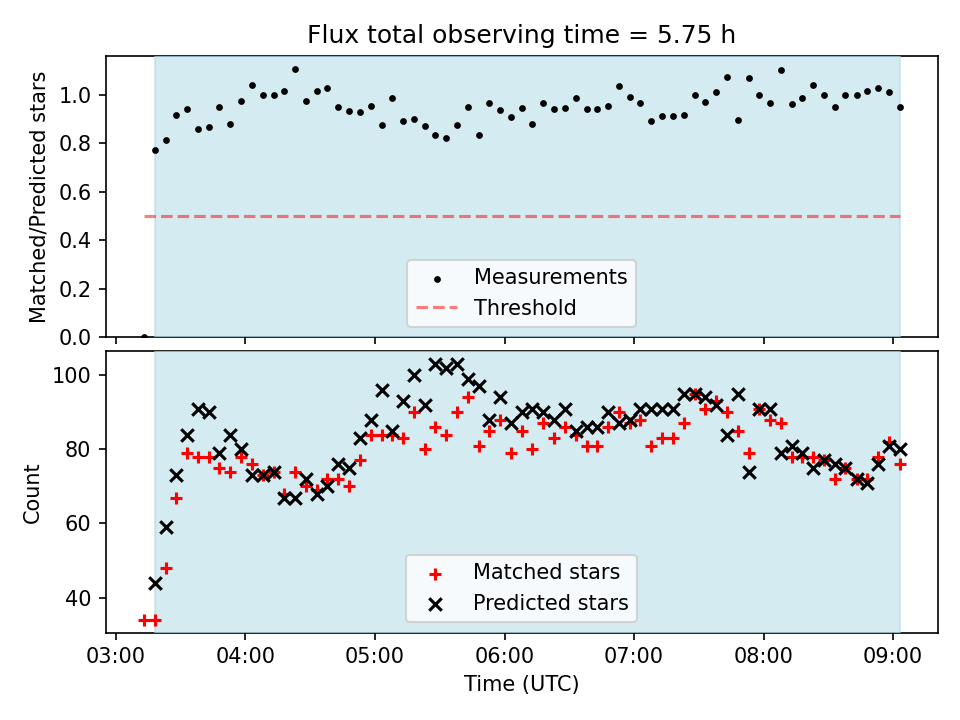 Flux total observing time = 5.75 h

Matched/Predicted stars

1.0
0.8
0.6
0.4
0.2
0.0

Measurements
Threshold

Count

100
80
60
40

Matched stars
Predicted stars

03:00 04:00 05:00 06:00 07:00 08:00 09:00

Time (UTC)